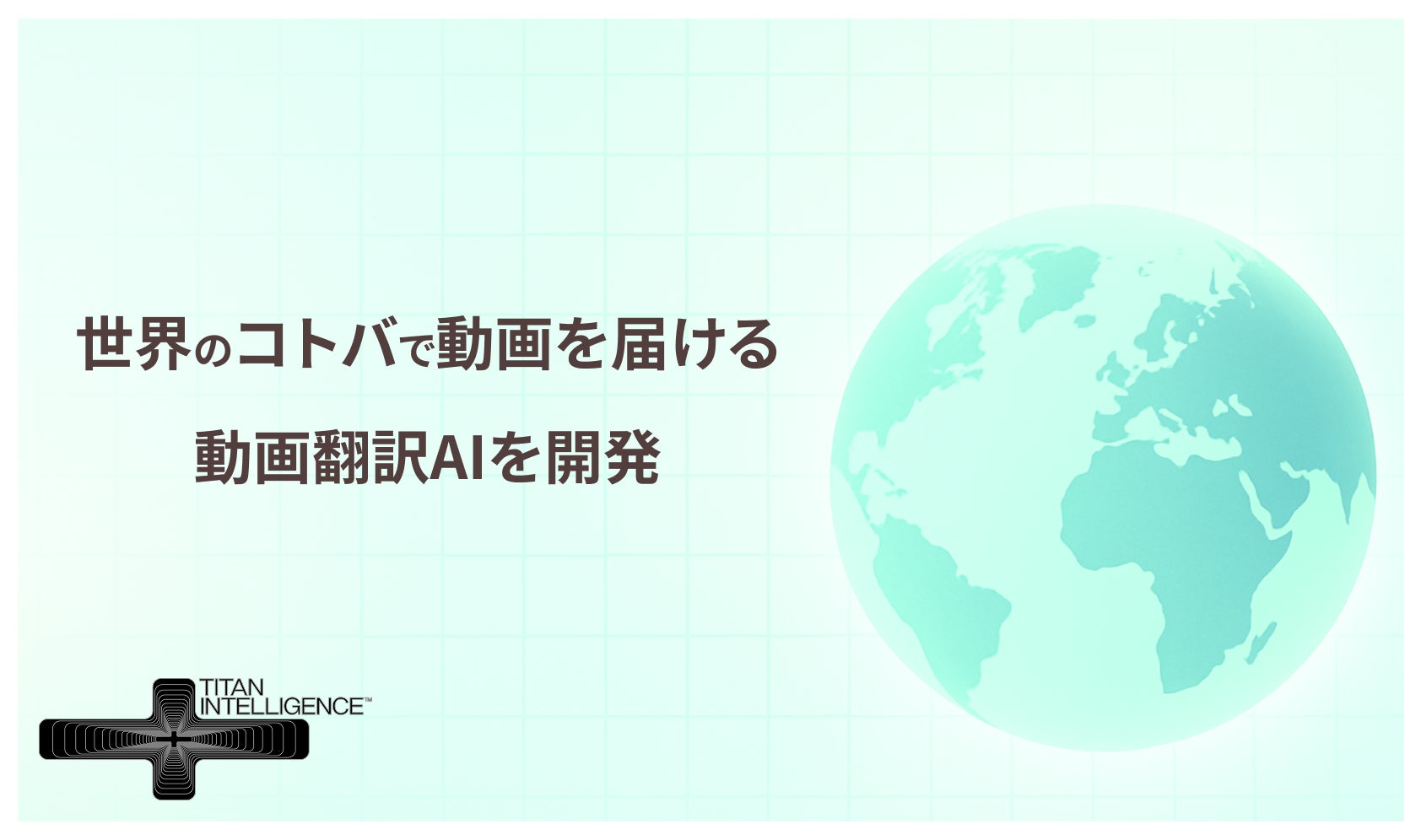 世界のコトバで動画を届ける

動画翻訳AIを開発

TITAN INTELLIGENCE™